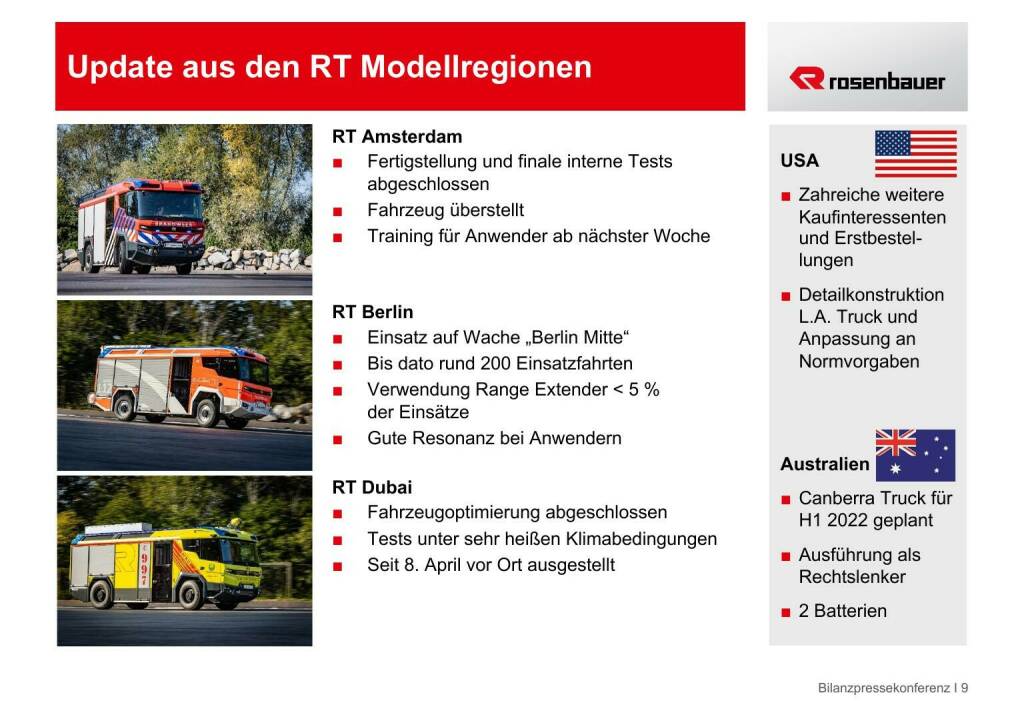 Update aus den RT Modellregionen

rosenbauer

RT Amsterdam
■ Fertigstellung und finale interne Tests abgeschlossen
■ Fahrzeug überstellt
■ Training für Anwender ab nächster Woche

RT Berlin
■ Einsatz auf Wache „Berlin Mitte“
■ Bis dato rund 200 Einsatzfahrten
■ Verwendung Range Extender < 5 % der Einsätze
■ Gute Resonanz bei Anwendern

RT Dubai
■ Fahrzeugoptimierung abgeschlossen
■ Tests unter sehr heißen Klimabedingungen
■ Seit 8. April vor Ort ausgestellt

USA
■ Zahreiche weitere Kaufinteressenten und Erstbestellungen
■ Detailkonstruktion L.A. Truck und Anpassung an Normvorgaben

Australien
■ Canberra Truck für H1 2022 geplant
■ Ausführung als Rechtslenker
■ 2 Batterien

Bilanzpressekonferenz I 9